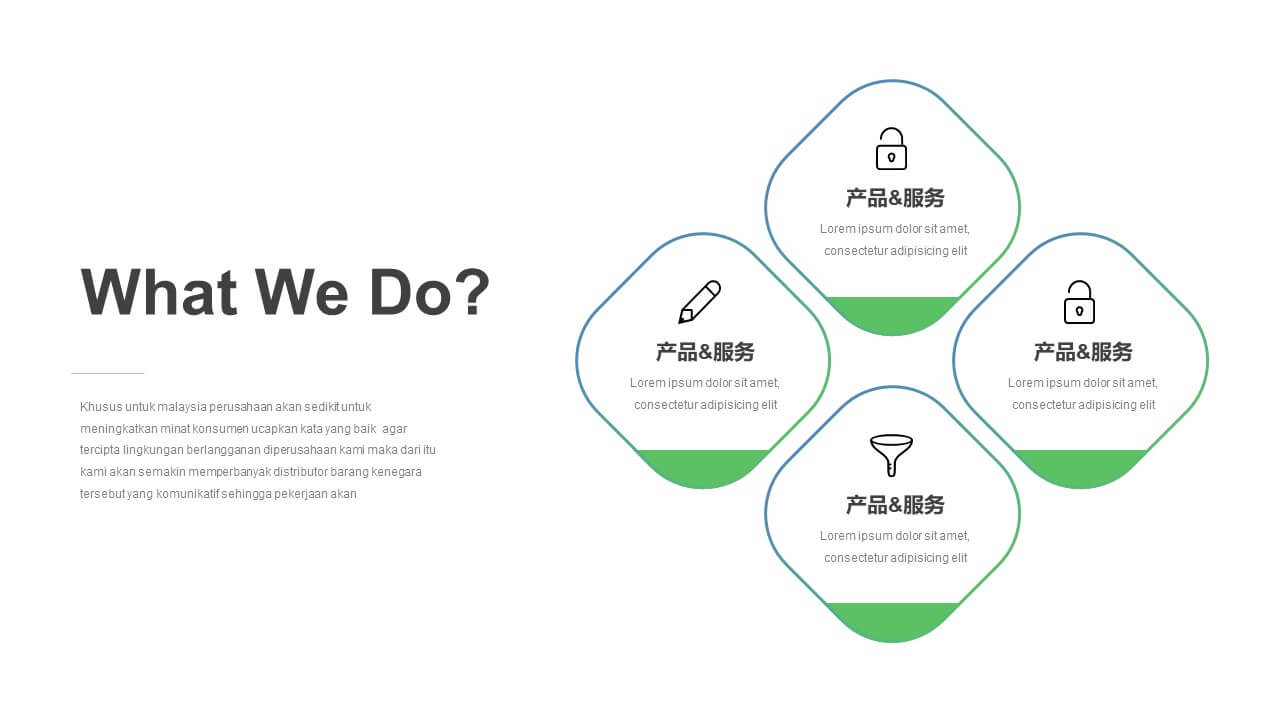 What We Do?

Khusus untuk malaysia perusahaan akan sedikit untuk meningkatkan minat konsumen ucapkan kata yang baik agar tercipta lingkungan berlangganan diperusahaan kami maka dari itu kami akan semakin memperbanyak distributor barang kenegara tersebut yang komunikatif sehingga pekerjaan akan

产品&服务

Lorem ipsum dolor sit amet, consectetur adipisicing elit

产品&服务

Lorem ipsum dolor sit amet, consectetur adipisicing elit

产品&服务

Lorem ipsum dolor sit amet, consectetur adipisicing elit

产品&服务

Lorem ipsum dolor sit amet, consectetur adipisicing elit